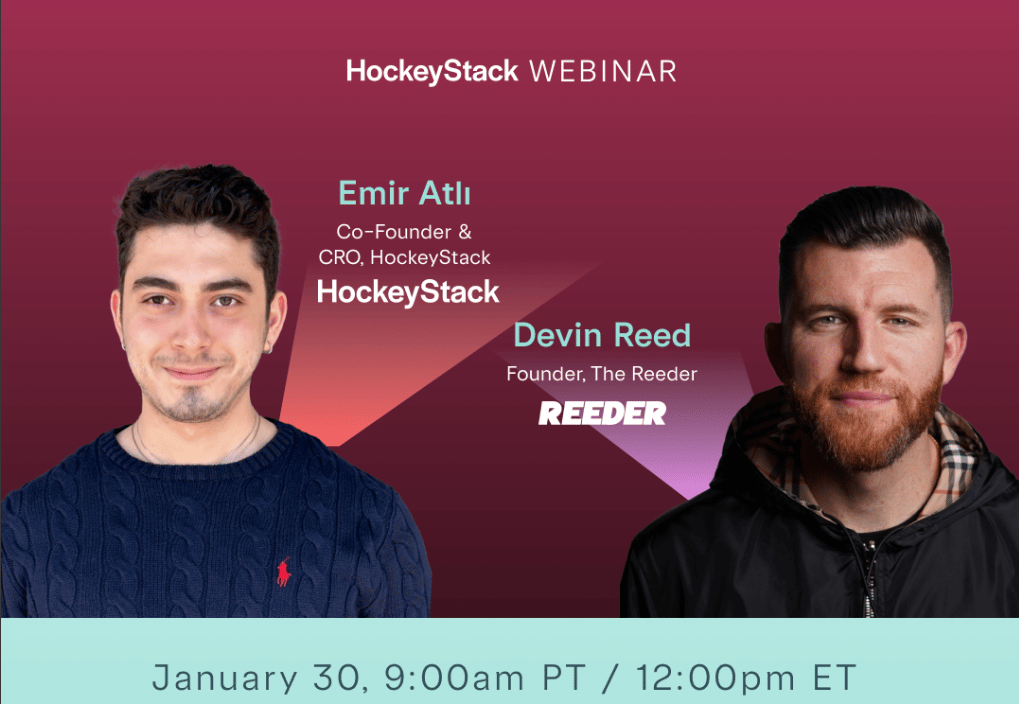 HockeyStack WEBINAR

Emir Atlı
Co-Founder & CRO, HockeyStack
HockeyStack

Devin Reed
Founder, The Reeder
REEDER

January 30, 9:00am PT / 12:00pm ET